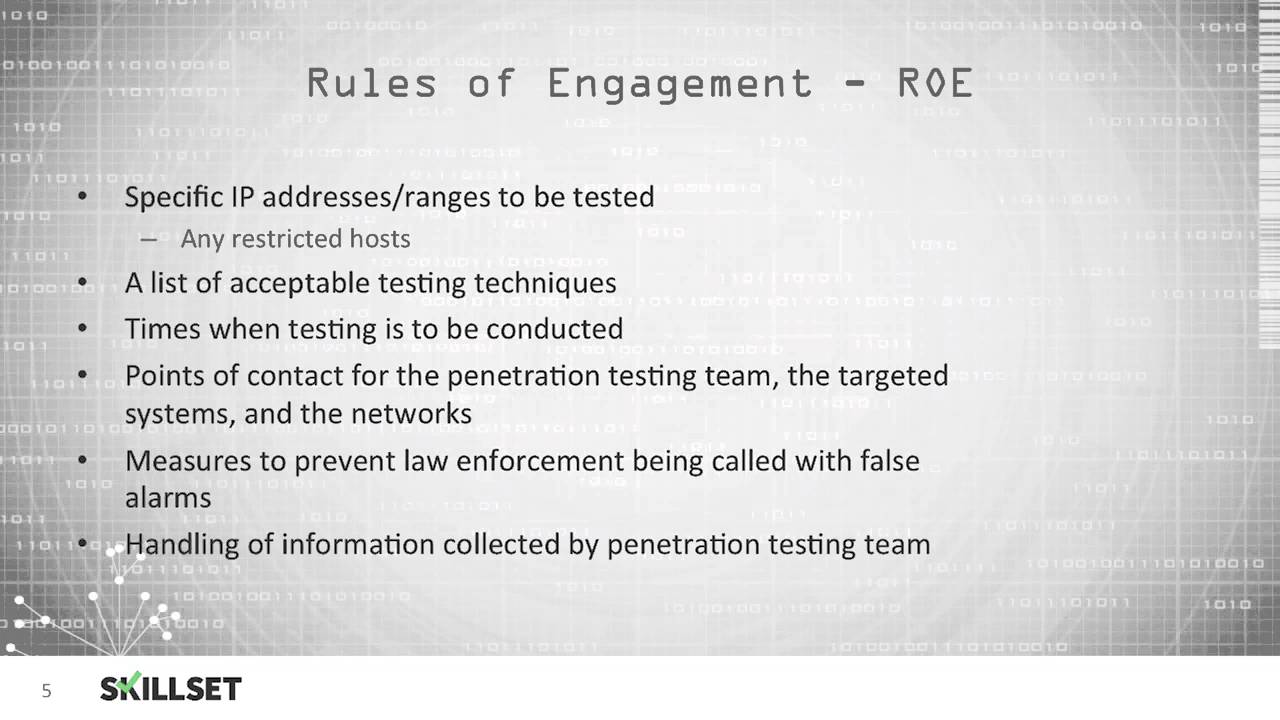 Rules of Engagement - ROE

• Specific IP addresses/ranges to be tested
– Any restricted hosts
• A list of acceptable testing techniques
• Times when testing is to be conducted
• Points of contact for the penetration testing team, the targeted systems, and the networks
• Measures to prevent law enforcement being called with false alarms
• Handling of information collected by penetration testing team

5

SKILLSET